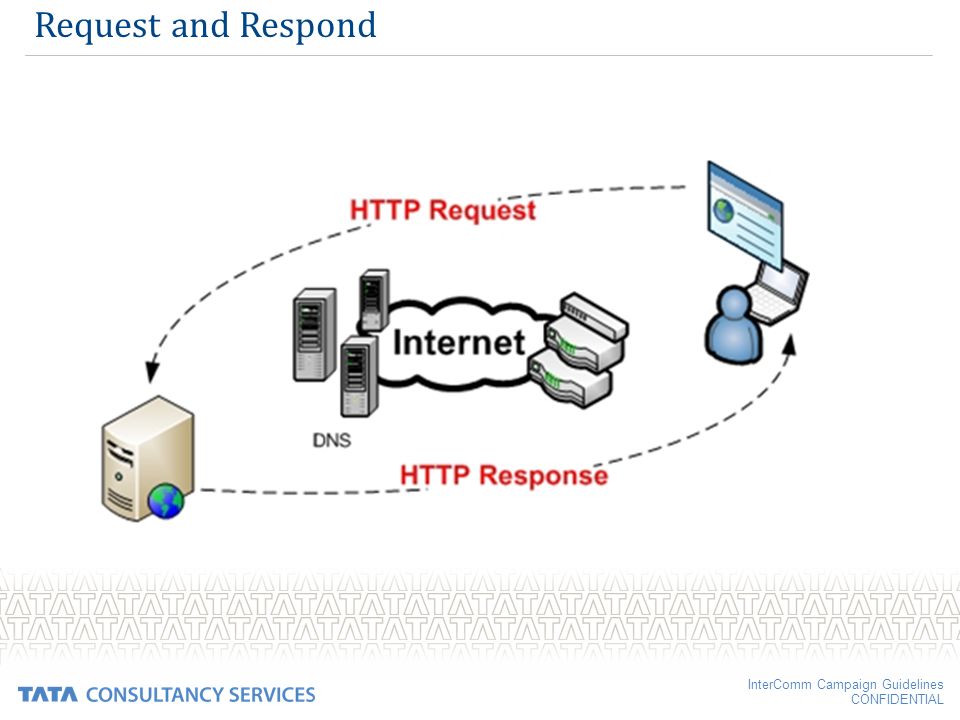 Request and Respond

HTTP Request

Internet

DNS

HTTP Response

TATA CONSULTANCY SERVICES

InterComm Campaign Guidelines
CONFIDENTIAL